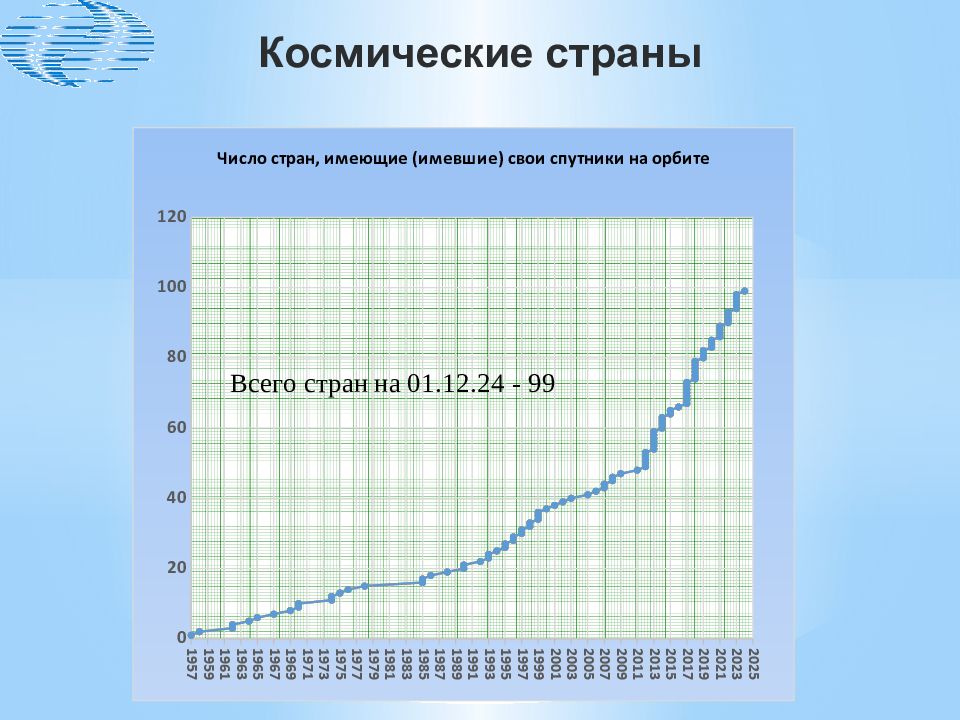 Космические страны

Число стран, имеющие (имевшие) свои спутники на орбите

120
100
80
60
40
20
0

Всего стран на 01.12.24 - 99

1957 1959 1961 1963 1965 1967 1969 1971 1973 1975 1977 1979 1981 1983 1985 1987 1989 1991 1993 1995 1997 1999 2001 2003 2005 2007 2009 2011 2013 2015 2017 2019 2021 2023 2025